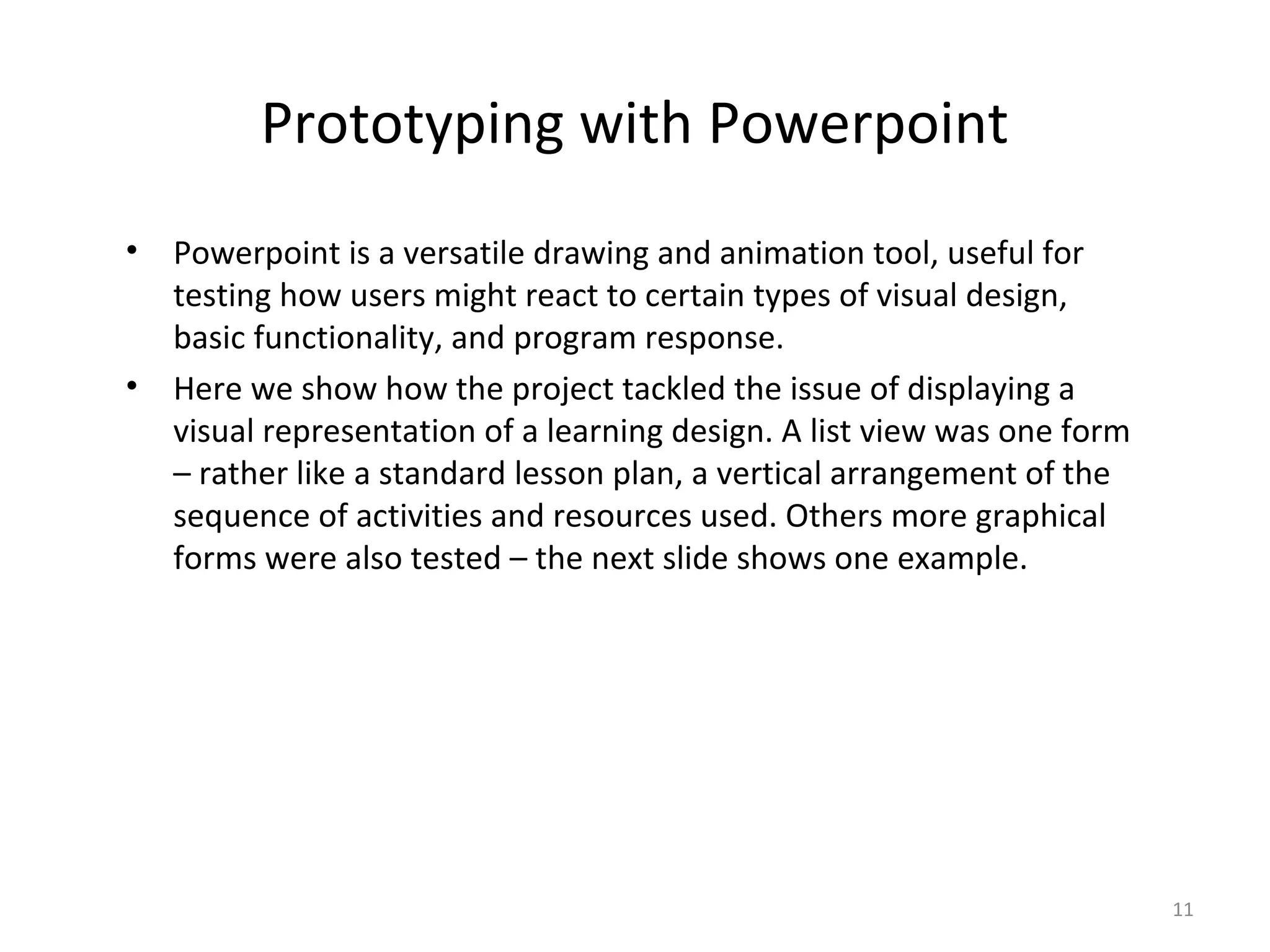 Prototyping with Powerpoint

• Powerpoint is a versatile drawing and animation tool, useful for testing how users might react to certain types of visual design, basic functionality, and program response.

• Here we show how the project tackled the issue of displaying a visual representation of a learning design. A list view was one form – rather like a standard lesson plan, a vertical arrangement of the sequence of activities and resources used. Others more graphical forms were also tested – the next slide shows one example.

11